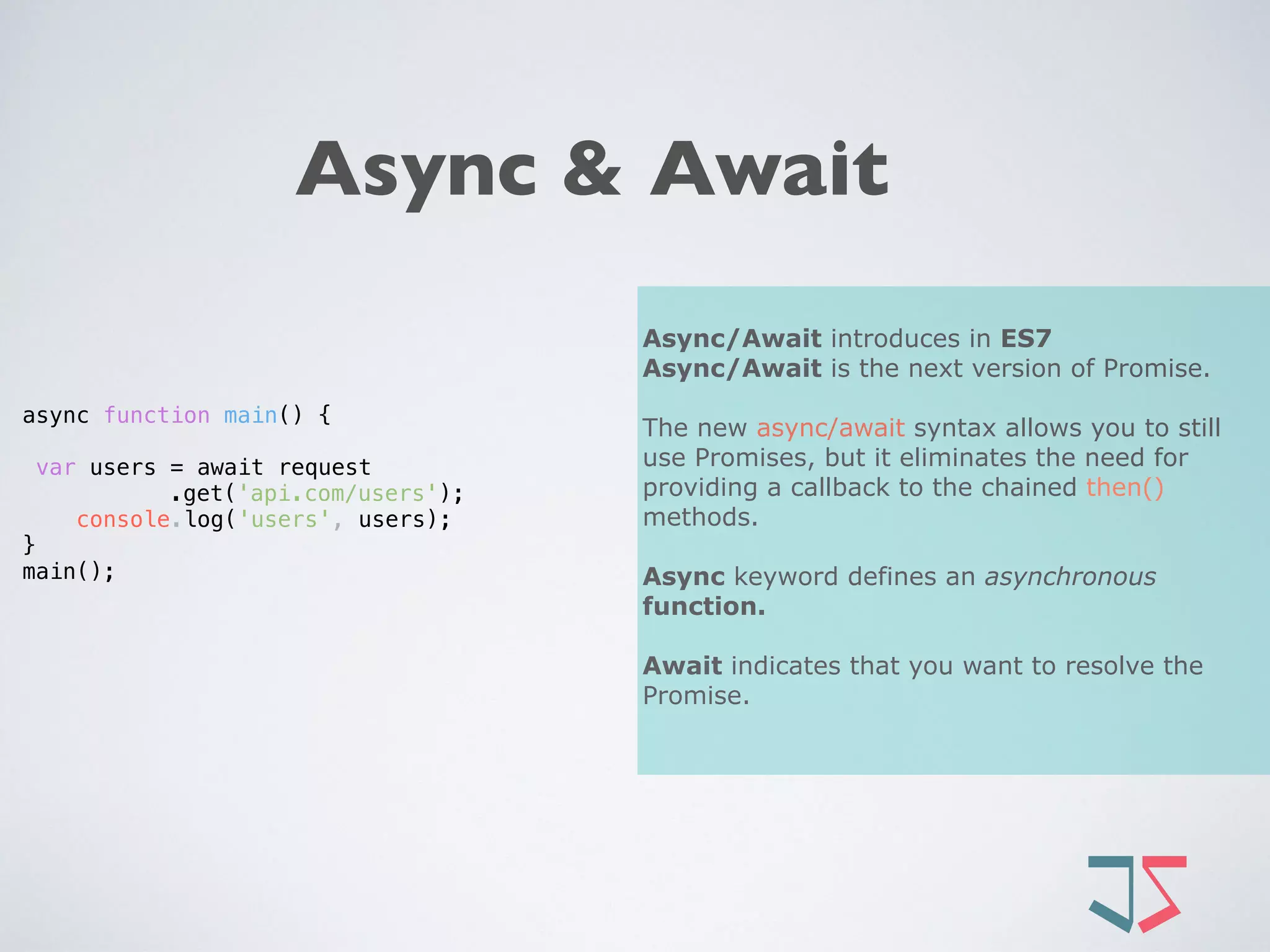 Async & Await

async function main() {

 var users = await request
 .get('api.com/users');
 console.log('users', users);
}
main();

Async/Await introduces in ES7
Async/Await is the next version of Promise.

The new async/await syntax allows you to still use Promises, but it eliminates the need for providing a callback to the chained then() methods.

Async keyword defines an asynchronous function.

Await indicates that you want to resolve the Promise.

JS